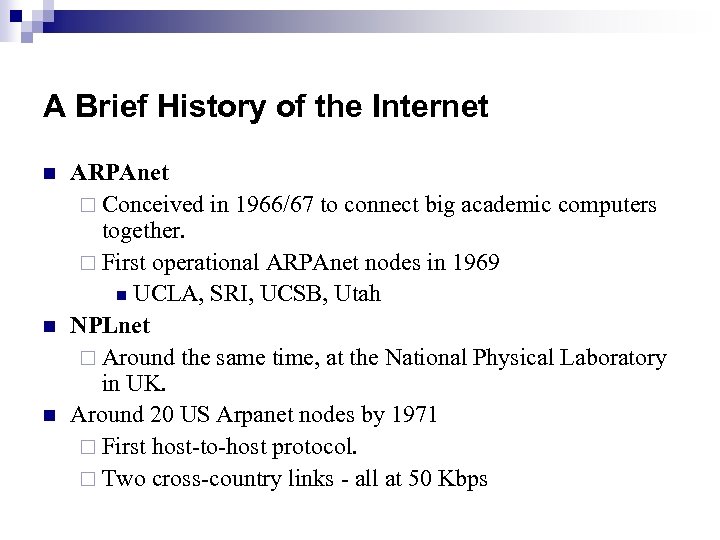 A Brief History of the Internet

ARPAnet

Conceived in 1966/67 to connect big academic computers together.

First operational ARPAnet nodes in 1969

UCLA, SRI, UCSB, Utah

NPLnet

Around the same time, at the National Physical Laboratory in UK.

Around 20 US Arpanet nodes by 1971

First host-to-host protocol.

Two cross-country links - all at 50 Kbps